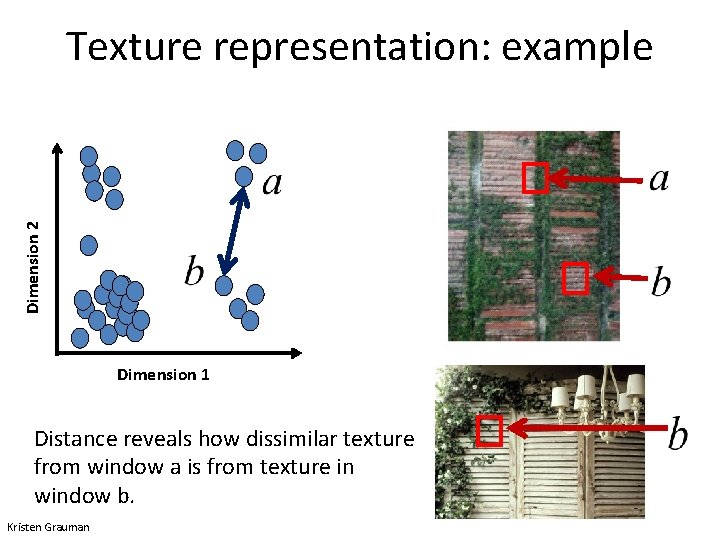 Texture representation: example

Dimension 2

Dimension 1

$a$

$b$

$a$

$b$

$b$

Distance reveals how dissimilar texture from window a is from texture in window b.

Kristen Grauman